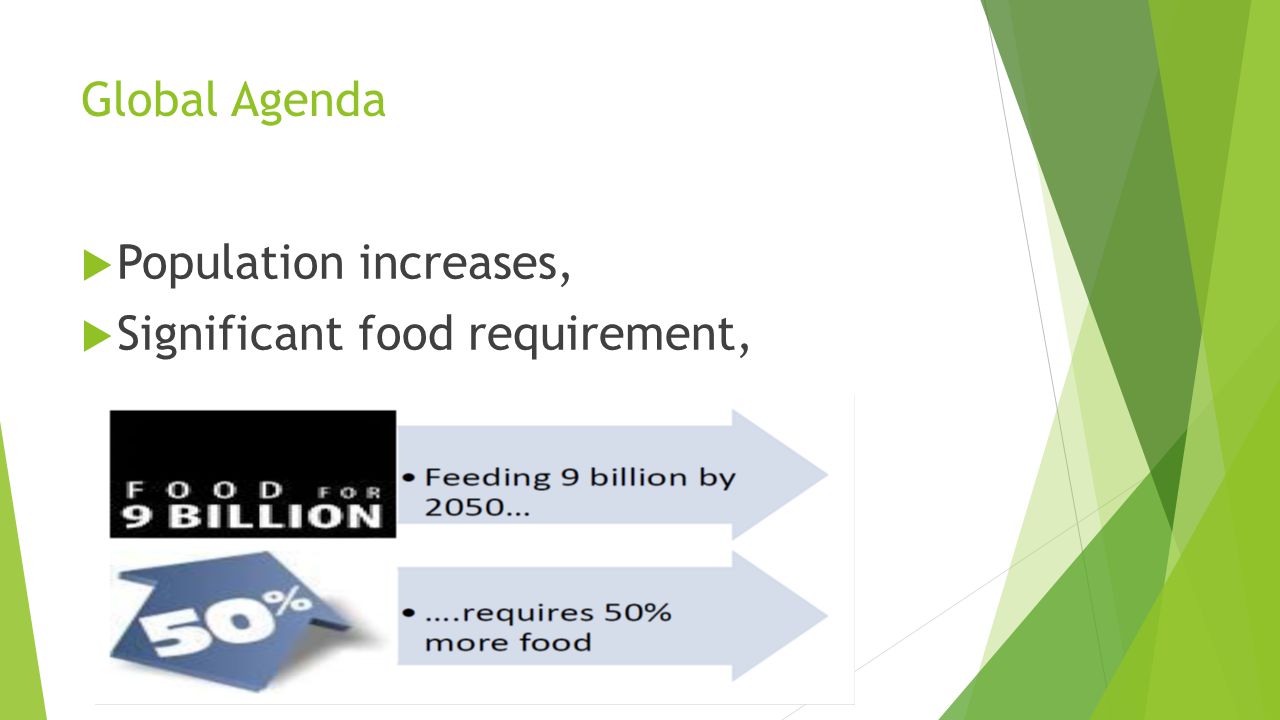 Global Agenda

Population increases,

Significant food requirement,

FOOD FOR
9 BILLION

• Feeding 9 billion by 2050...

50%

• ....requires 50% more food